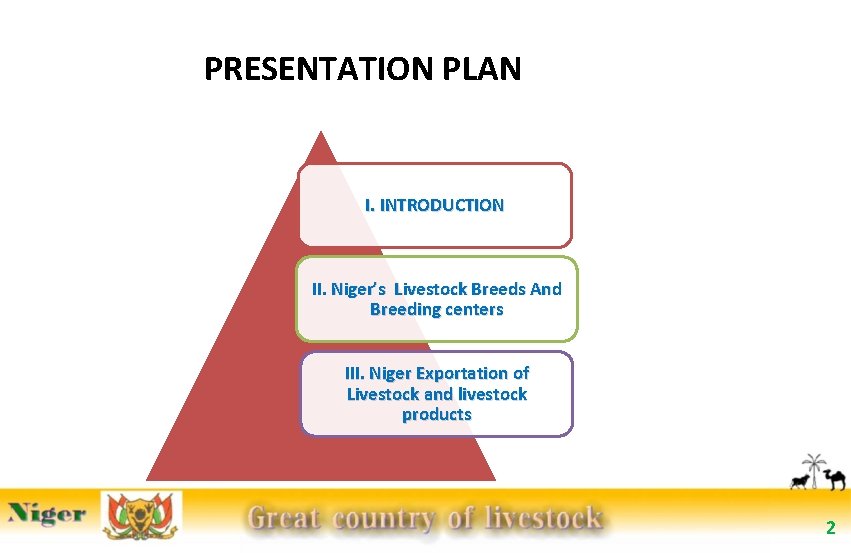 PRESENTATION PLAN

I. INTRODUCTION

II. Niger's Livestock Breeds And Breeding centers

III. Niger Exportation of Livestock and livestock products

Niger

Great country of livestock

2